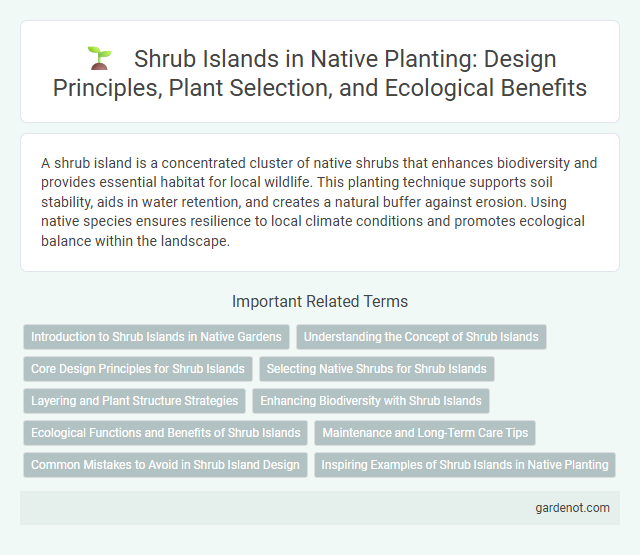 Shrub Islands in Native Planting: Design Principles, Plant Selection, and Ecological Benefits

A shrub island is a concentrated cluster of native shrubs that enhances biodiversity and provides essential habitat for local wildlife. This planting technique supports soil stability, aids in water retention, and creates a natural buffer against erosion. Using native species ensures resilience to local climate conditions and promotes ecological balance within the landscape.

Important Related Terms

Introduction to Shrub Islands in Native Gardens

Understanding the Concept of Shrub Islands

Core Design Principles for Shrub Islands

Selecting Native Shrubs for Shrub Islands

Layering and Plant Structure Strategies

Enhancing Biodiversity with Shrub Islands

Ecological Functions and Benefits of Shrub Islands

Maintenance and Long-Term Care Tips

Common Mistakes to Avoid in Shrub Island Design

Inspiring Examples of Shrub Islands in Native Planting

gardenot.com